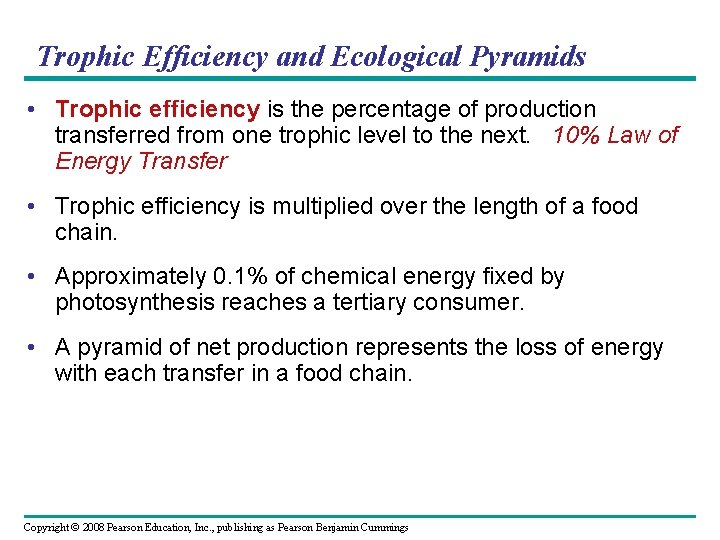 Trophic Efficiency and Ecological Pyramids

• Trophic efficiency is the percentage of production transferred from one trophic level to the next. 10% Law of Energy Transfer

• Trophic efficiency is multiplied over the length of a food chain.

• Approximately 0.1% of chemical energy fixed by photosynthesis reaches a tertiary consumer.

• A pyramid of net production represents the loss of energy with each transfer in a food chain.

Copyright © 2008 Pearson Education, Inc., publishing as Pearson Benjamin Cummings